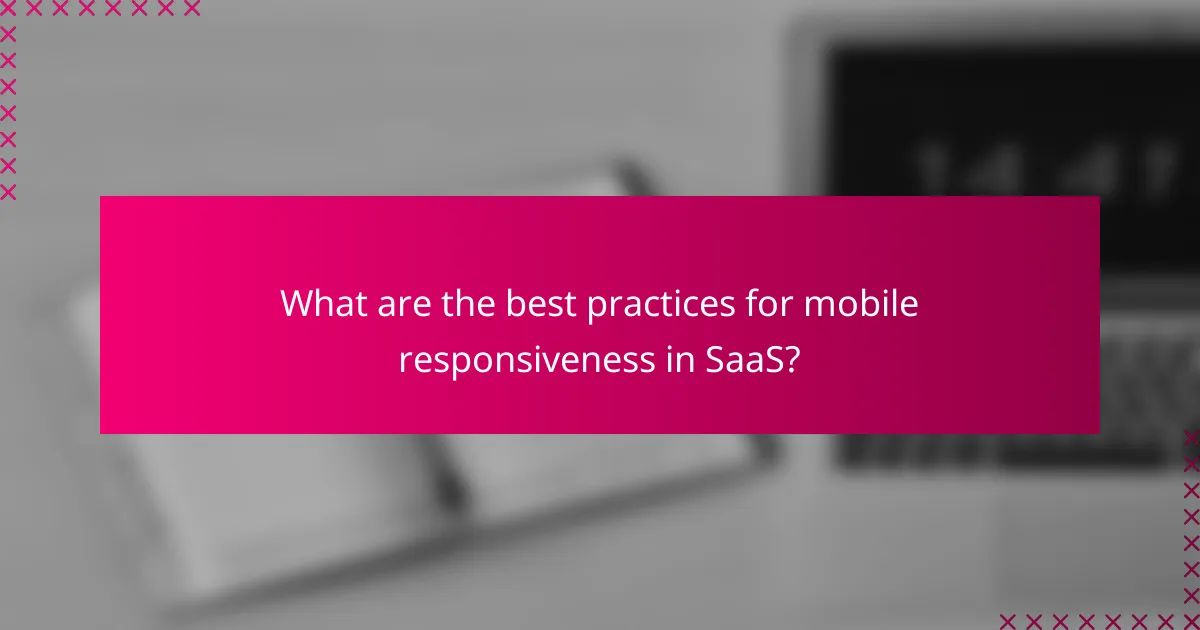 What are the best practices for mobile responsiveness in SaaS?